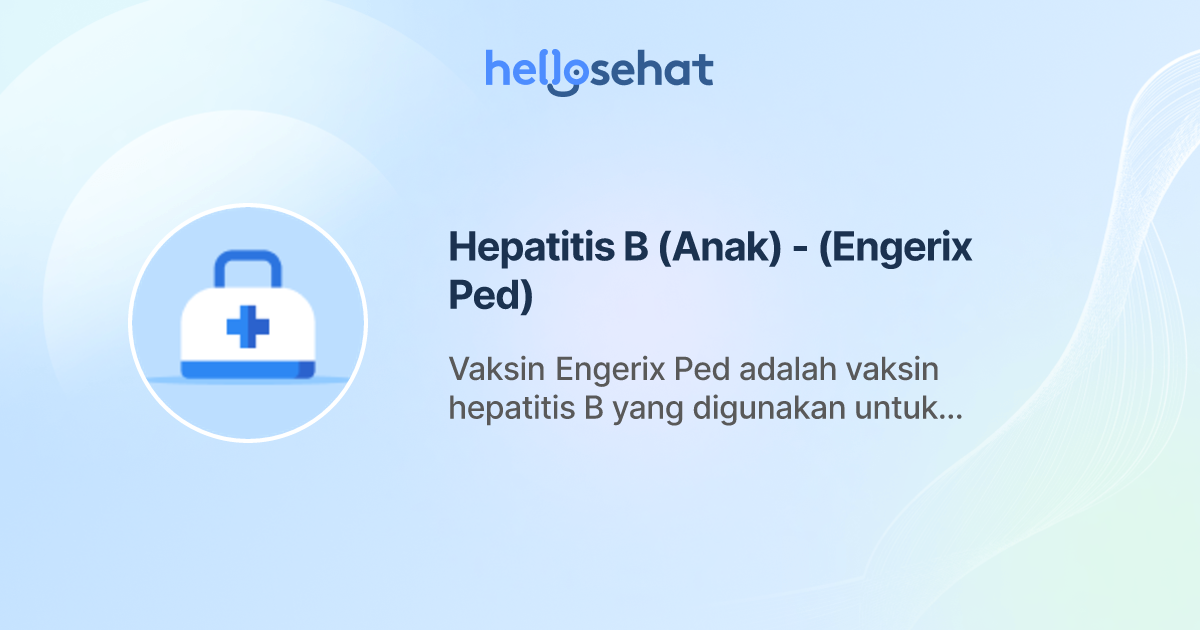 hellosehat

Hepatitis B (Anak) - (Engerix Ped)

Vaksin Engerix Ped adalah vaksin hepatitis B yang digunakan untuk...